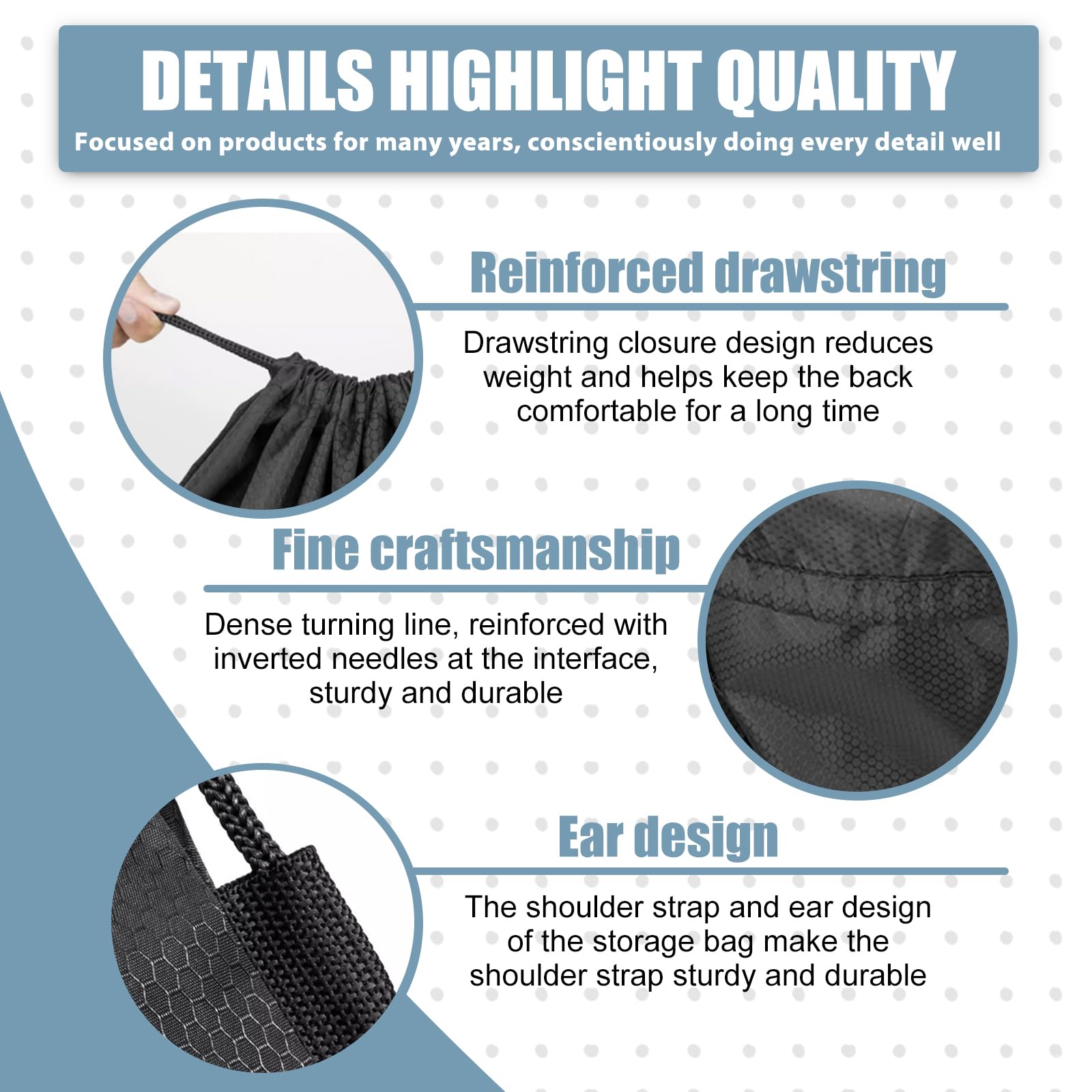 DETAILS HIGHLIGHT QUALITY

Focused on products for many years, conscientiously doing every detail well

Reinforced drawstring

Drawstring closure design reduces weight and helps keep the back comfortable for a long time

Fine craftsmanship

Dense turning line, reinforced with inverted needles at the interface, sturdy and durable

Ear design

The shoulder strap and ear design of the storage bag make the shoulder strap sturdy and durable